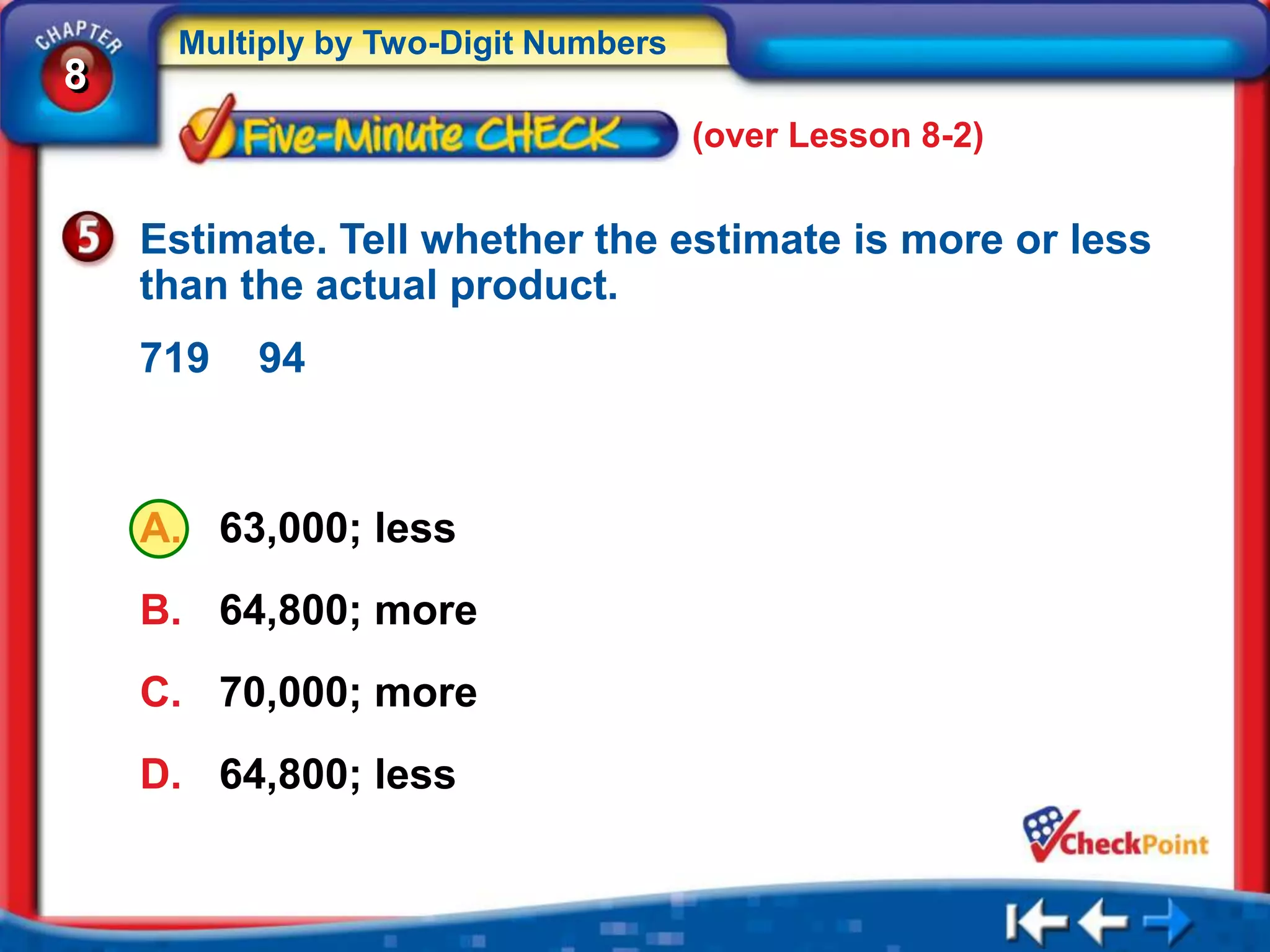 CHAPTER 8

Multiply by Two-Digit Numbers

Five-Minute CHECK (over Lesson 8-2)

5 Estimate. Tell whether the estimate is more or less than the actual product.

719 94

A. 63,000; less

B. 64,800; more

C. 70,000; more

D. 64,800; less

CheckPoint